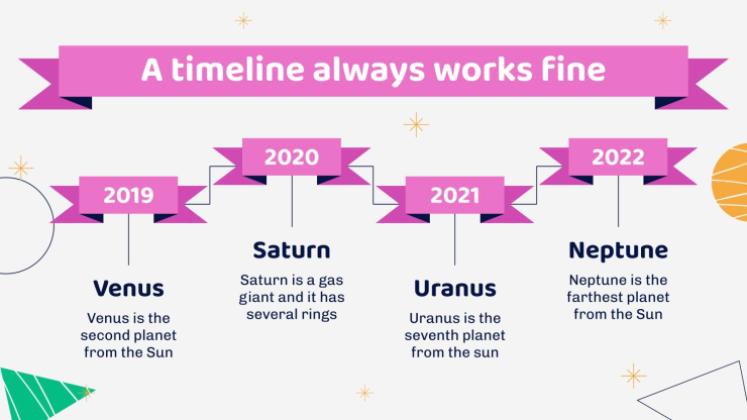 A timeline always works fine

2019

Venus

Venus is the second planet from the Sun

2020

Saturn

Saturn is a gas giant and it has several rings

2021

Uranus

Uranus is the seventh planet from the sun

2022

Neptune

Neptune is the farthest planet from the Sun